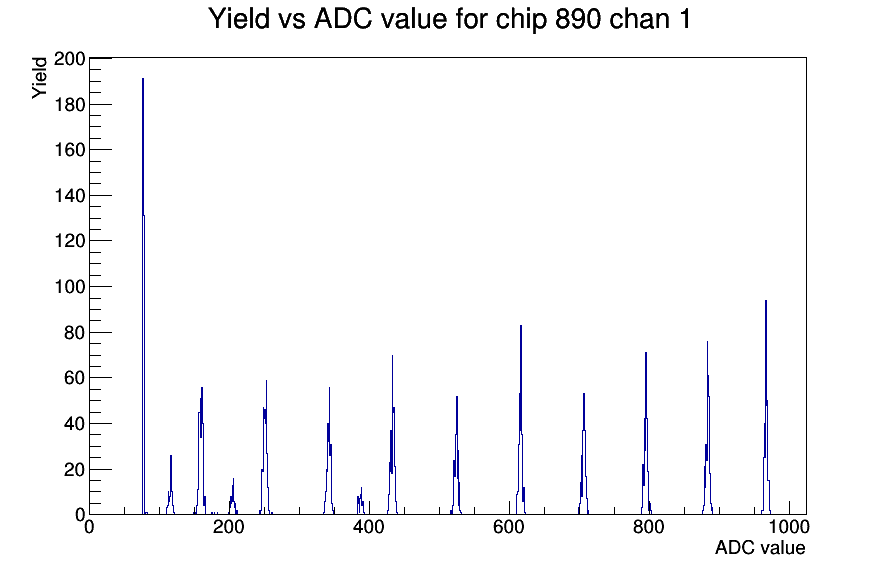 Yield vs ADC value for chip 890 chan 1

Yield

200
180
160
140
120
100
80
60
40
20
0

0
200
400
600
800
1000

ADC value